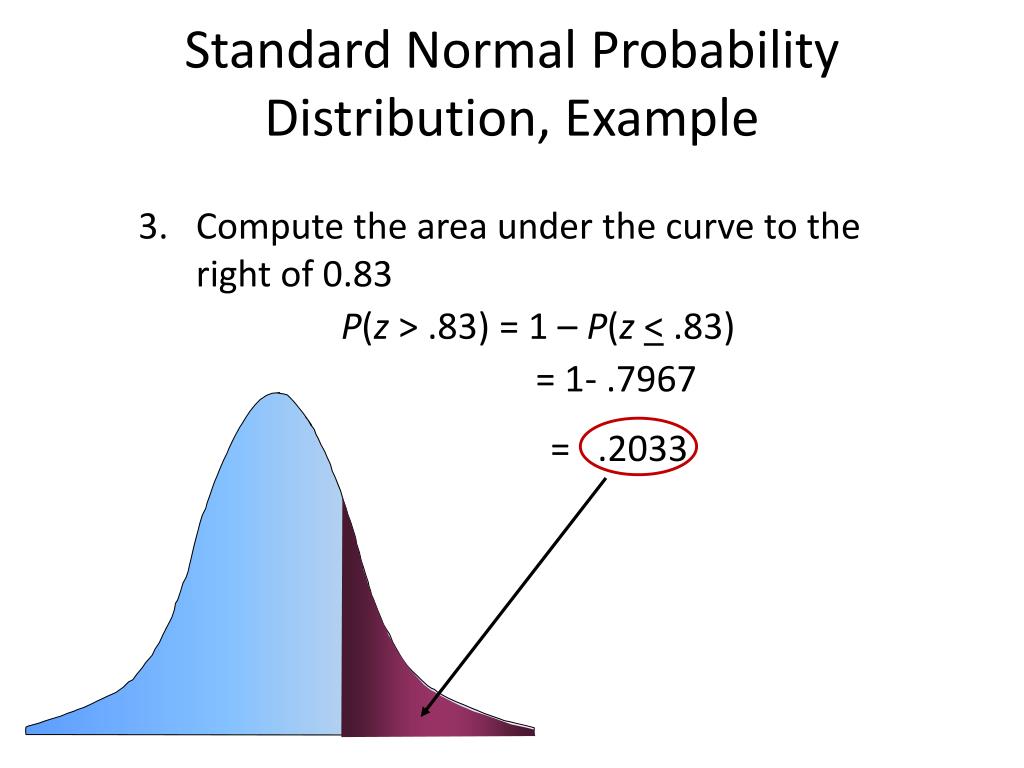 Standard Normal Probability Distribution, Example

3. Compute the area under the curve to the right of 0.83

$P(z > .83) = 1 – P(z \leq .83)$

$= 1- .7967$

$= .2033$